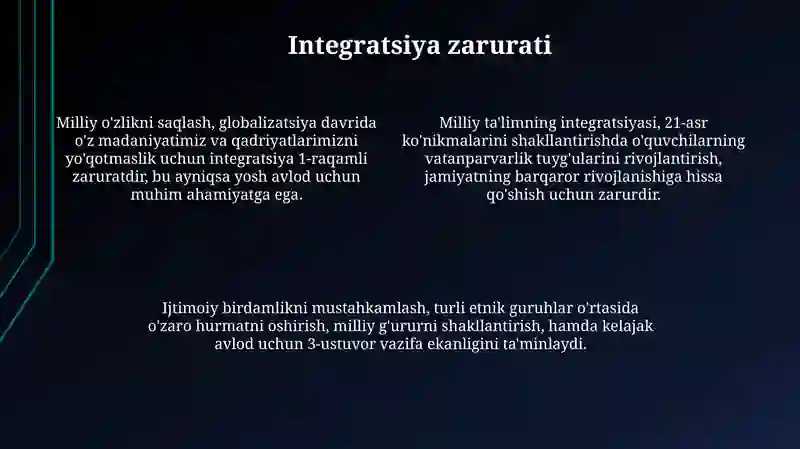 Integratsiya zarurati

Milliy o'zlikni saqlash, globalizatsiya davrida o'z madaniyatimiz va qadriyatlarimizni yo'qotmaslik uchun integratsiya 1-raqamli zaruratdir, bu ayniqsa yosh avlod uchun muhim ahamiyatga ega.

Milliy ta'limning integratsiyasi, 21-asr ko'nikmalarini shakllantirishda o'quvchilarning vatanparvarlik tuyg'ularini rivojlantirish, jamiyatning barqaror rivojlanishiga hissa qo'shish uchun zarurdir.

Ijtimoiy birdamlikni mustahkamlash, turli etnik guruhlar o'rtasida o'zaro hurmatni oshirish, milliy g'ururni shakllantirish, hamda kelajak avlod uchun 3-ustuvor vazifa ekanligini ta'minlaydi.